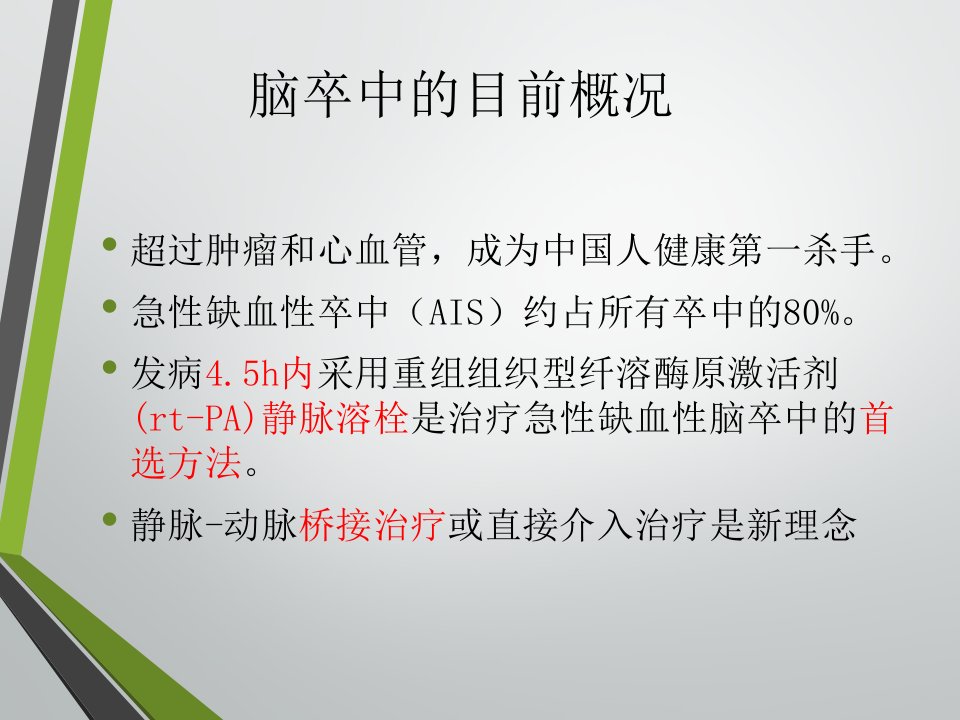 脑卒中的目前概况

• 超过肿瘤和心血管，成为中国人健康第一杀手。

• 急性缺血性卒中（AIS）约占所有卒中的80%。

• 发病4.5h内采用重组组织型纤溶酶原激活剂(rt-PA)静脉溶栓是治疗急性缺血性脑卒中的首选方法。

• 静脉-动脉桥接治疗或直接介入治疗是新理念